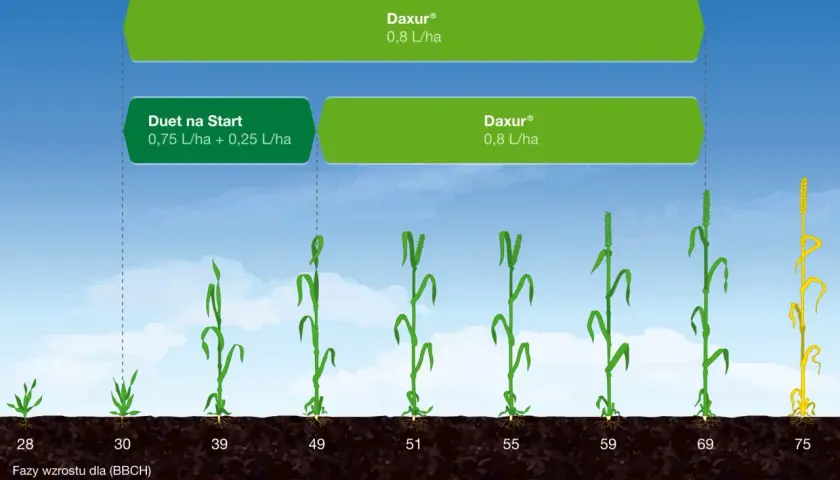 Daxur®
0,8 L/ha

Duet na Start
0,75 L/ha + 0,25 L/ha

Daxur®
0,8 L/ha

28 30 39 49 51 55 59 69 75

Fazy wzrostu dla (BBCH)